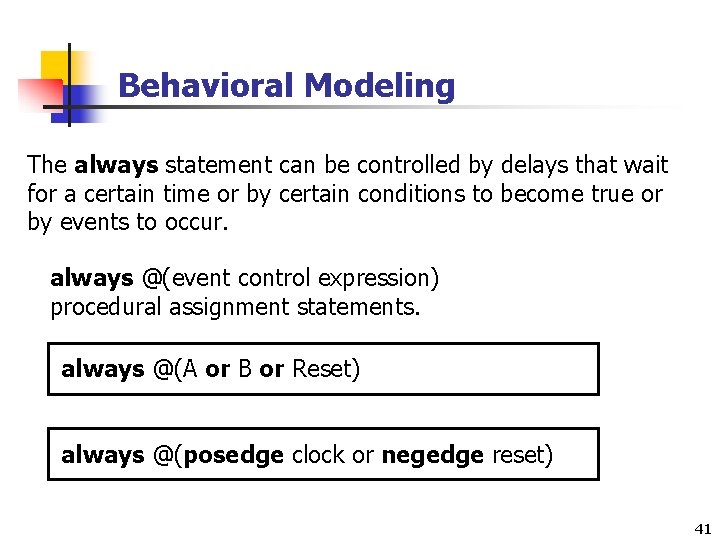 Behavioral Modeling

The always statement can be controlled by delays that wait for a certain time or by certain conditions to become true or by events to occur.

always @(event control expression)
procedural assignment statements.

always @(A or B or Reset)

always @(posedge clock or negedge reset)

41